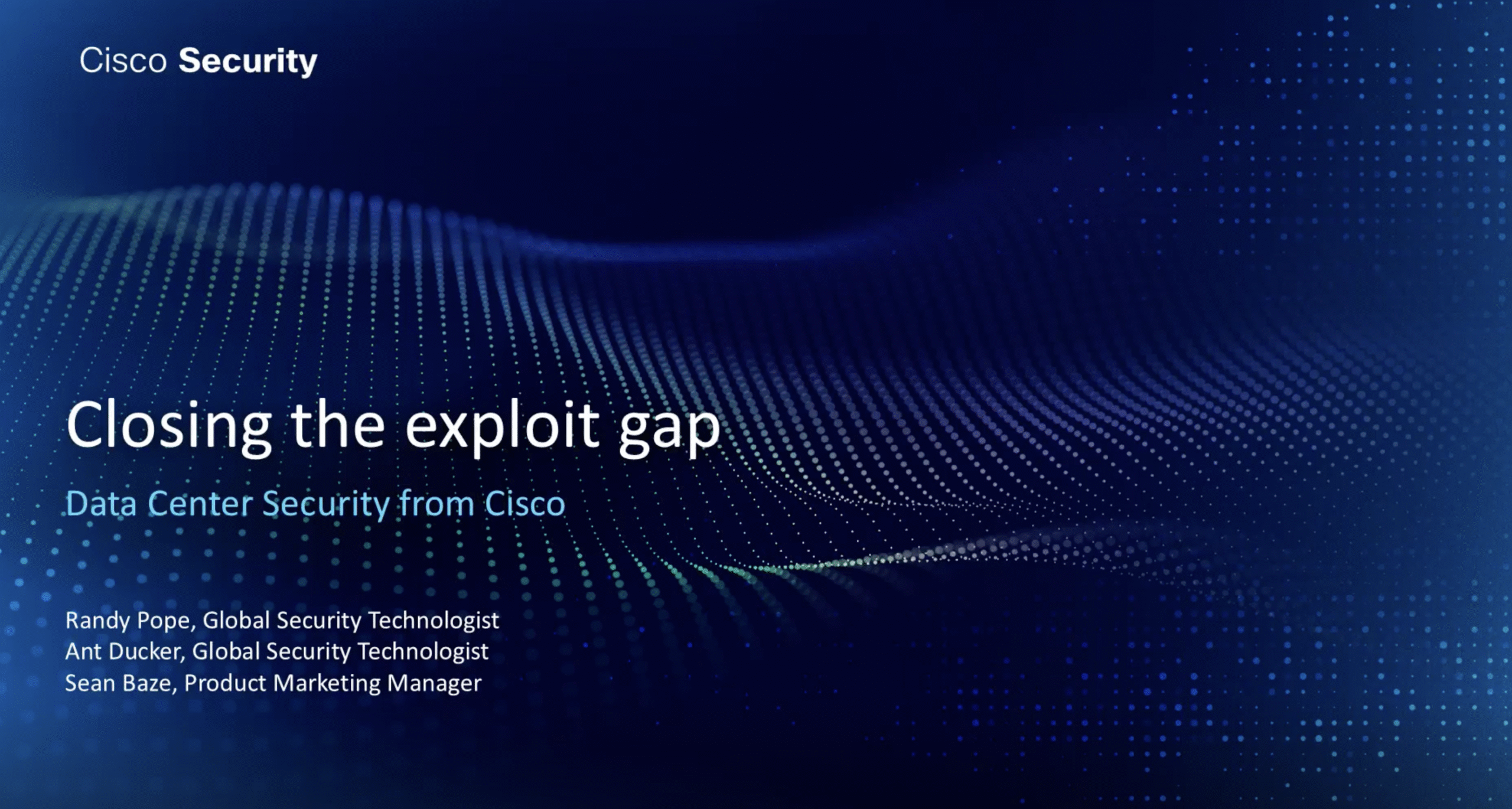 Cisco Security

Closing the exploit gap

Data Center Security from Cisco

Randy Pope, Global Security Technologist
Ant Ducker, Global Security Technologist
Sean Baze, Product Marketing Manager